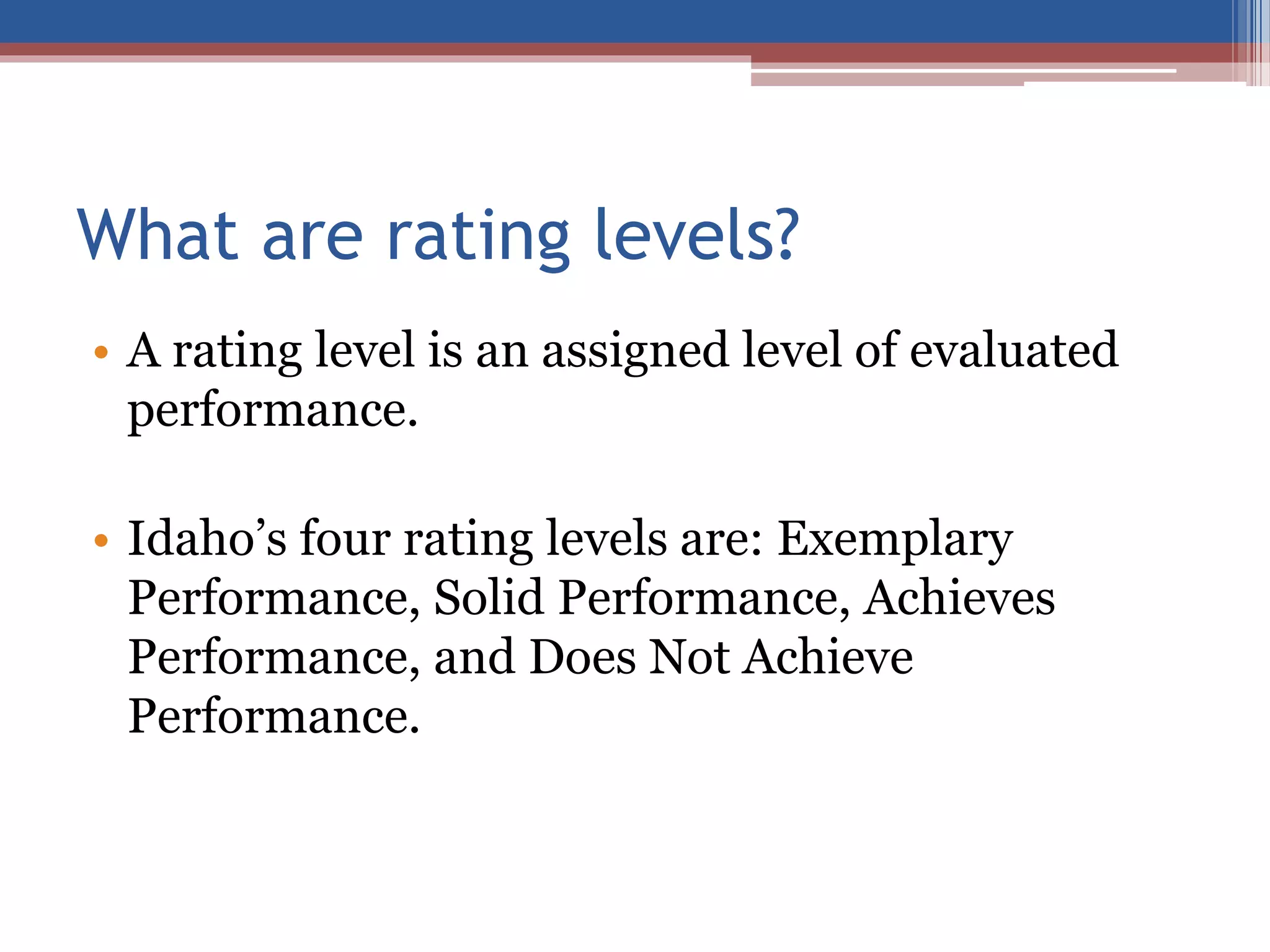 What are rating levels?

• A rating level is an assigned level of evaluated performance.

• Idaho’s four rating levels are: Exemplary Performance, Solid Performance, Achieves Performance, and Does Not Achieve Performance.